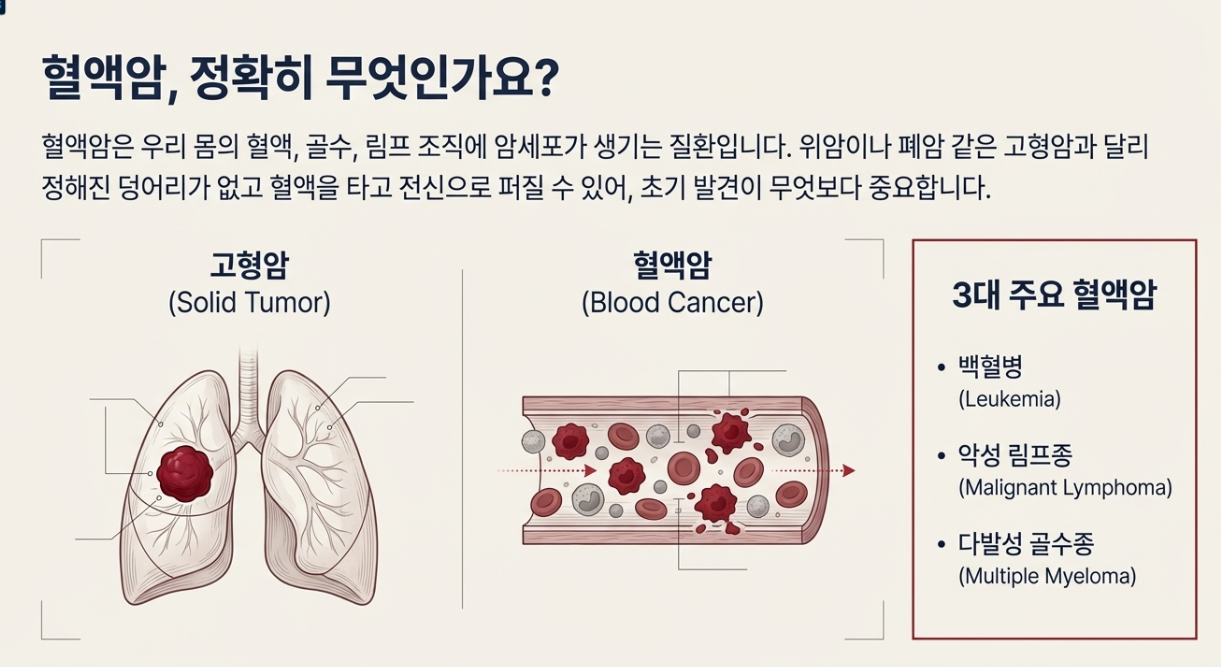 혈액암, 정확히 무엇인가요?

혈액암은 우리 몸의 혈액, 골수, 림프 조직에 암세포가 생기는 질환입니다. 위암이나 폐암 같은 고형암과 달리 정해진 덩어리가 없고 혈액을 타고 전신으로 퍼질 수 있어, 초기 발견이 무엇보다 중요합니다.

고형암
(Solid Tumor)

혈액암
(Blood Cancer)

3대 주요 혈액암

• 백혈병
(Leukemia)

• 악성 림프종
(Malignant Lymphoma)

• 다발성 골수종
(Multiple Myeloma)